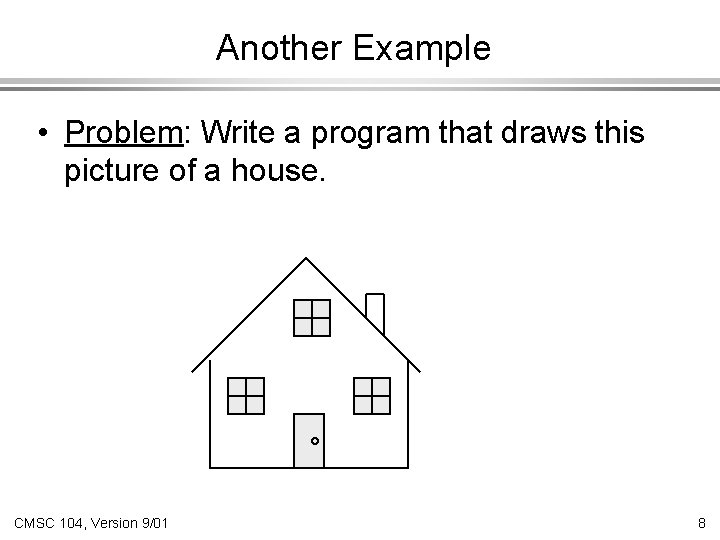 Another Example

• Problem: Write a program that draws this picture of a house.

CMSC 104, Version 9/01

8